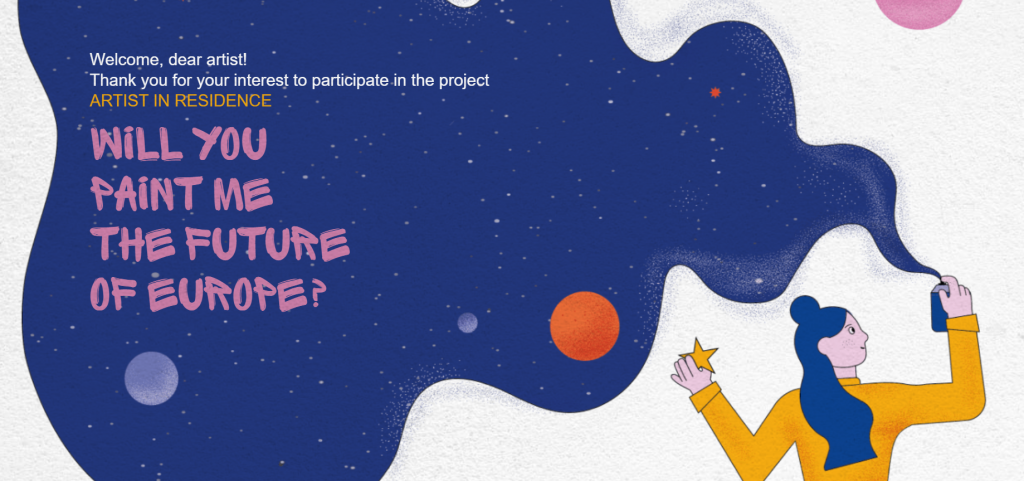 Welcome, dear artist!
Thank you for your interest to participate in the project
ARTIST IN RESIDENCE

WILL YOU PAINT ME THE FUTURE OF EUROPE?